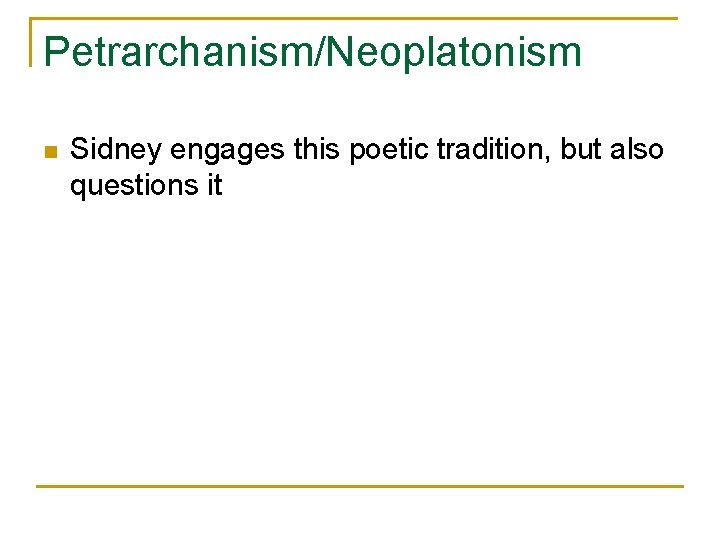 Petrarchanism/Neoplatonism

Sidney engages this poetic tradition, but also questions it